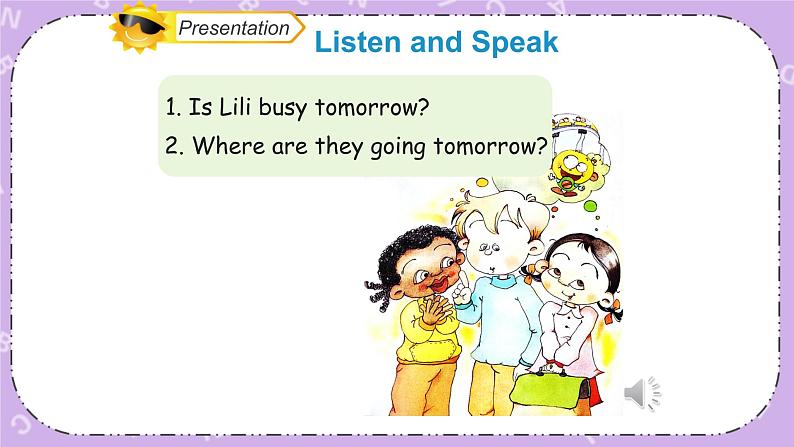 Presentation

Listen and Speak

1. Is Lili busy tomorrow?
2. Where are they going tomorrow?